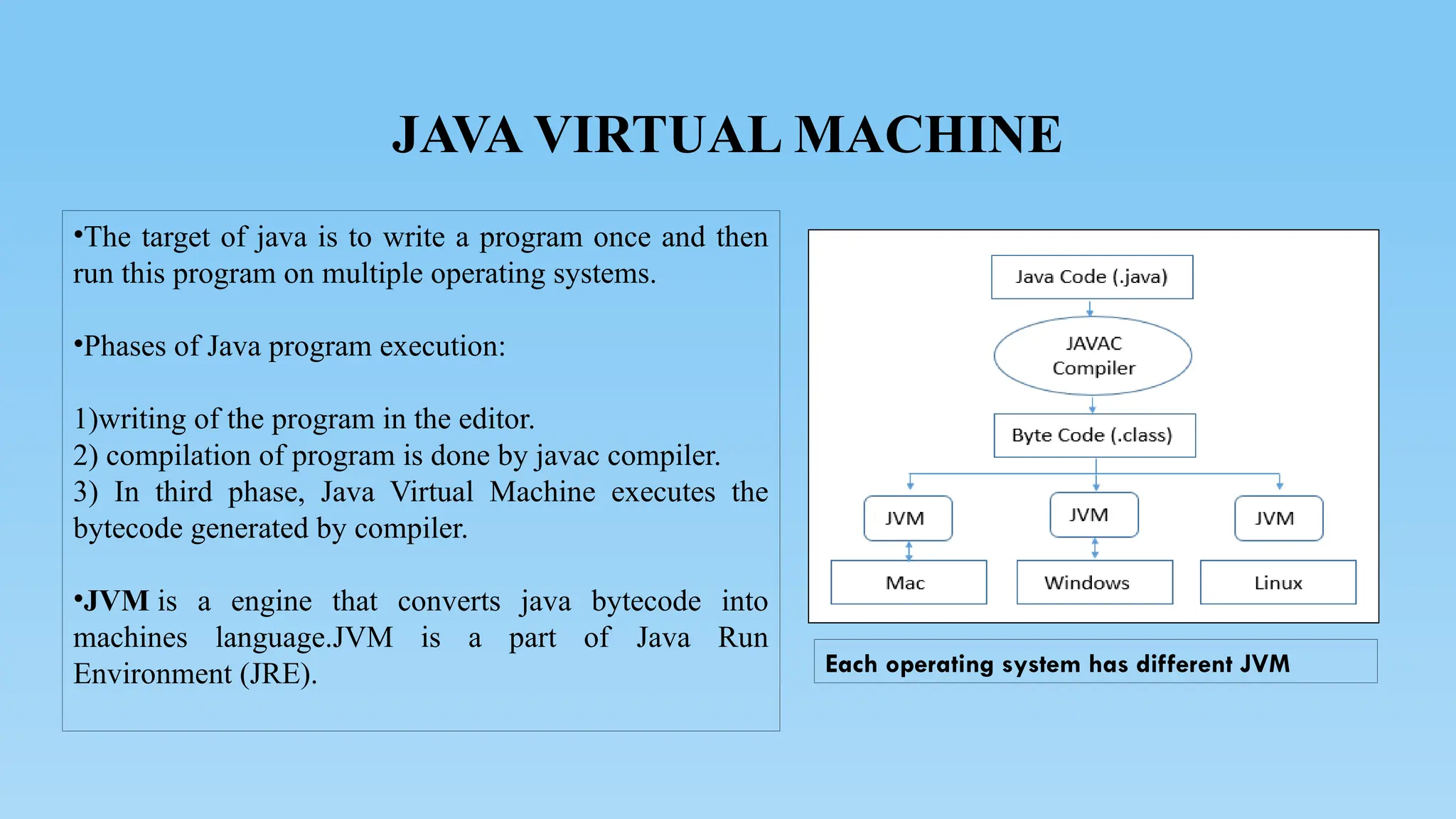 JAVA VIRTUAL MACHINE

•The target of java is to write a program once and then run this program on multiple operating systems.

•Phases of Java program execution:

1)writing of the program in the editor.
2) compilation of program is done by javac compiler.
3) In third phase, Java Virtual Machine executes the bytecode generated by compiler.

•JVM is a engine that converts java bytecode into machines language.JVM is a part of Java Run Environment (JRE).

Java Code (.java)

JAVAC Compiler

Byte Code (.class)

JVM

JVM

JVM

Mac

Windows

Linux

Each operating system has different JVM